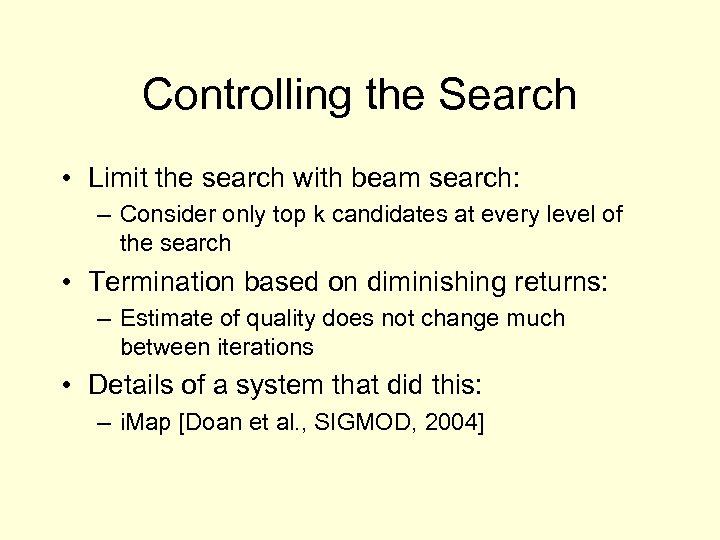 Controlling the Search

• Limit the search with beam search:
– Consider only top k candidates at every level of the search

• Termination based on diminishing returns:
– Estimate of quality does not change much between iterations

• Details of a system that did this:
– iMap [Doan et al., SIGMOD, 2004]